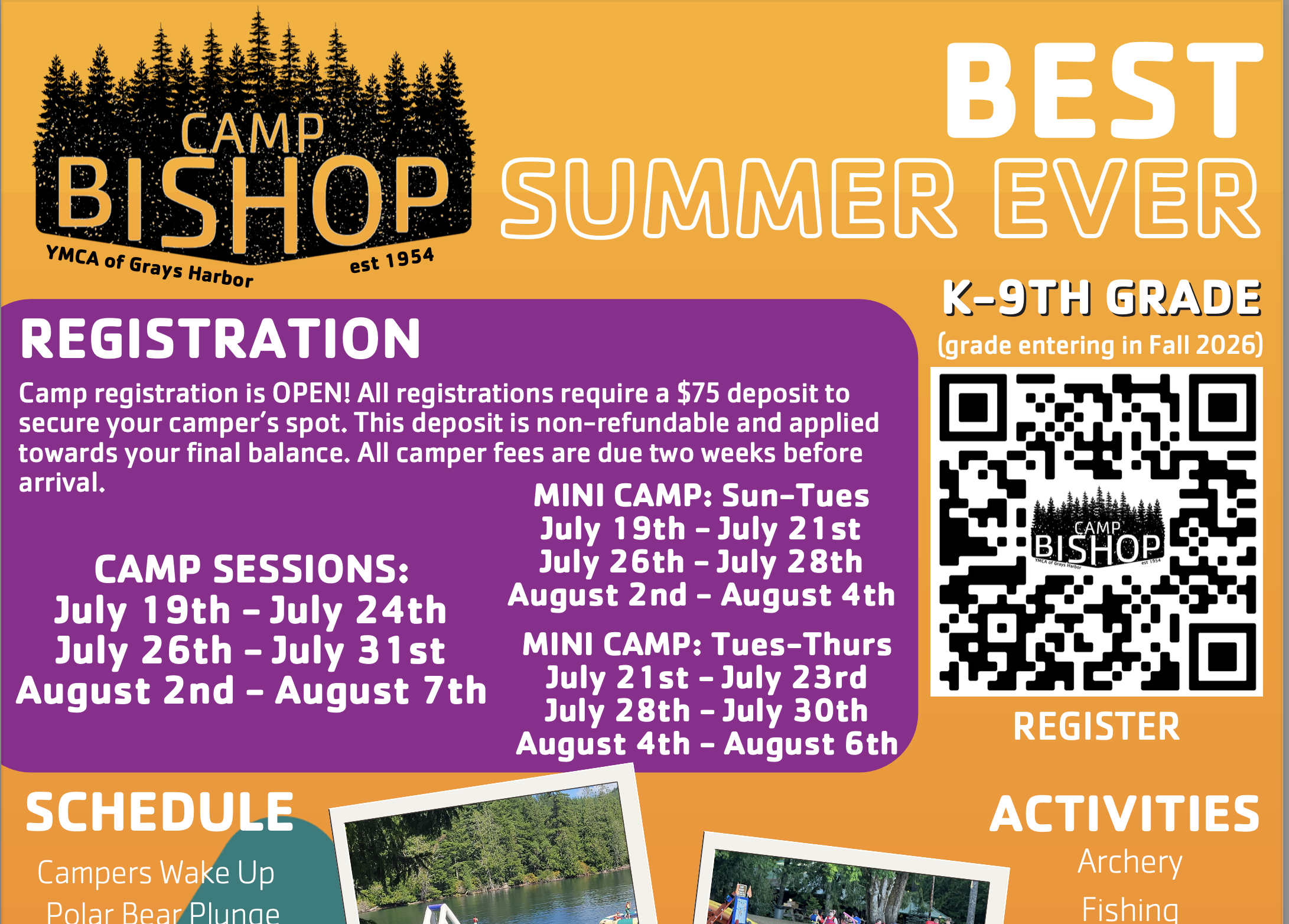 CAMP BISHOP
YMCA of Grays Harbor est 1954

BEST SUMMER EVER

K-9TH GRADE
(grade entering in Fall 2026)

REGISTRATION
Camp registration is OPEN! All registrations require a $75 deposit to secure your camper's spot. This deposit is non-refundable and applied towards your final balance. All camper fees are due two weeks before arrival.

CAMP SESSIONS:
July 19th - July 24th
July 26th - July 31st
August 2nd - August 7th

MINI CAMP: Sun-Tues
July 19th - July 21st
July 26th - July 28th
August 2nd - August 4th

MINI CAMP: Tues-Thurs
July 21st - July 23rd
July 28th - July 30th
August 4th - August 6th

CAMP BISHOP
YMCA of Grays Harbor est 1954

REGISTER

SCHEDULE
Campers Wake Up
Polar Bear Plunge

ACTIVITIES
Archery
Fishing